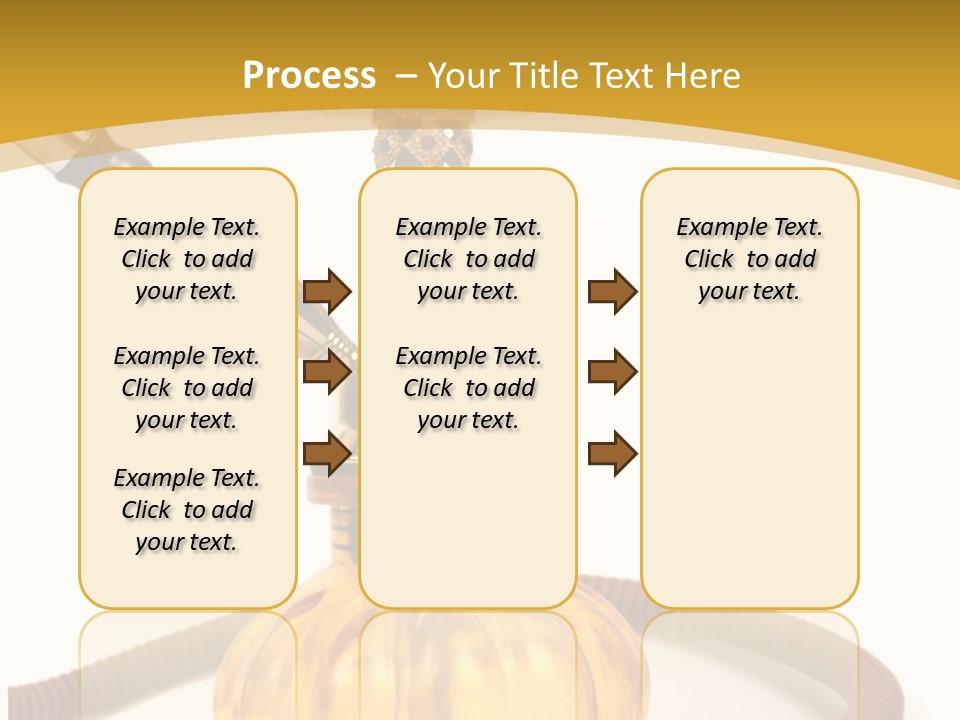 Process – Your Title Text Here

Example Text. Click to add your text.

Example Text. Click to add your text.

Example Text. Click to add your text.

Example Text. Click to add your text.

Example Text. Click to add your text.

Example Text. Click to add your text.